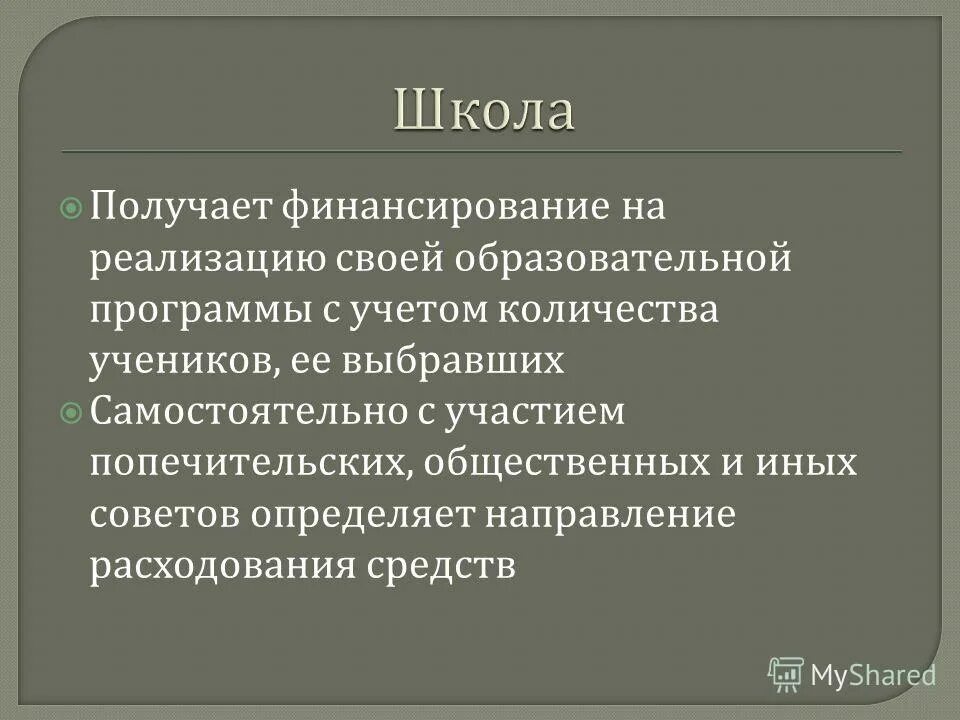 Школа

Получает финансирование на реализацию своей образовательной программы с учетом количества учеников, ее выбравших

Самостоятельно с участием попечительских, общественных и иных советов определяет направление расходования средств

MyShared